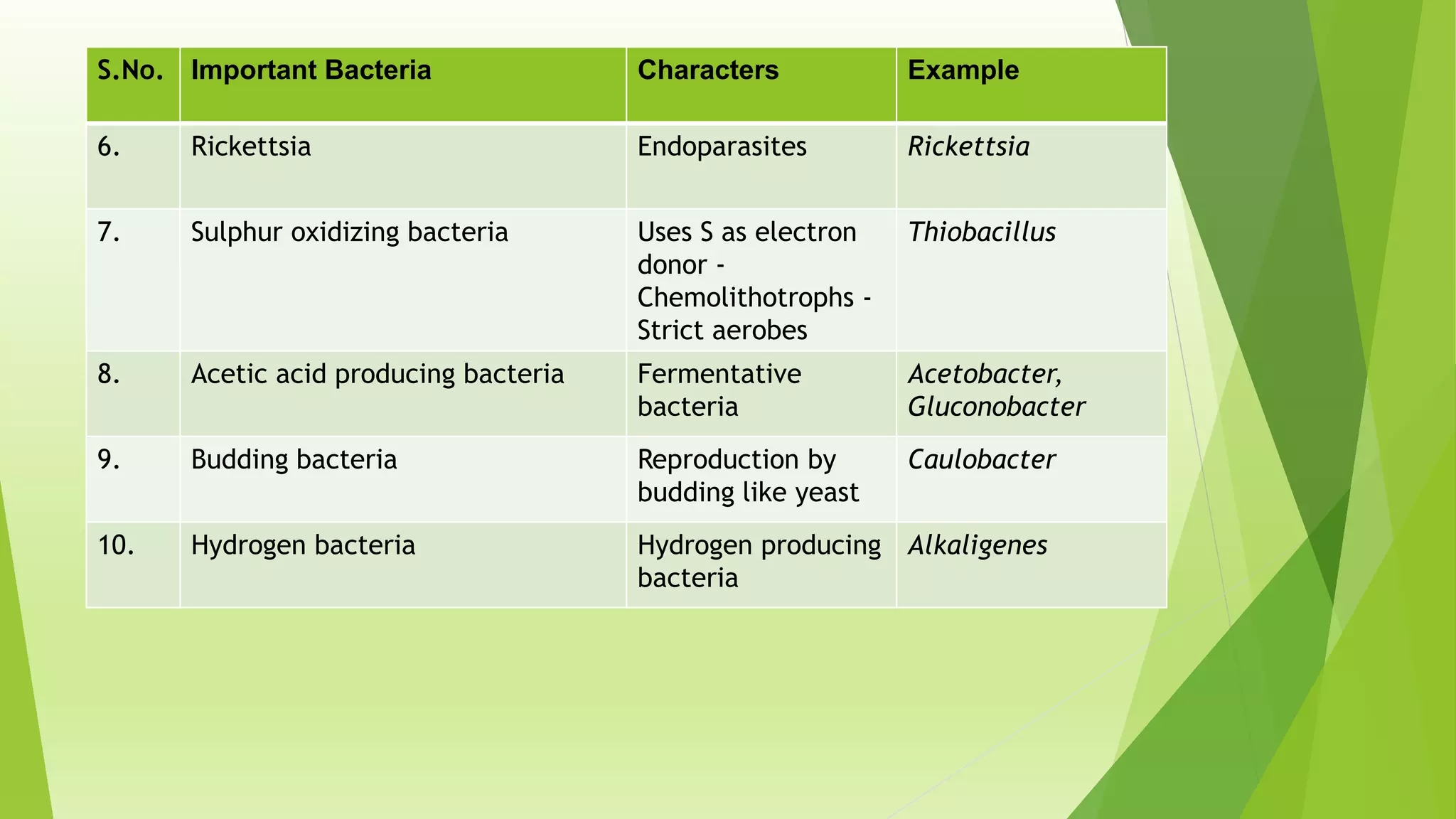 | S.No. | Important Bacteria | Characters | Example |
|---|---|---|---|
| 6. | Rickettsia | Endoparasites | Rickettsia |
| 7. | Sulphur oxidizing bacteria | Uses S as electron donor - Chemolithotrophs - Strict aerobes | Thiobacillus |
| 8. | Acetic acid producing bacteria | Fermentative bacteria | Acetobacter, Gluconobacter |
| 9. | Budding bacteria | Reproduction by budding like yeast | Caulobacter |
| 10. | Hydrogen bacteria | Hydrogen producing bacteria | Alkaligenes |